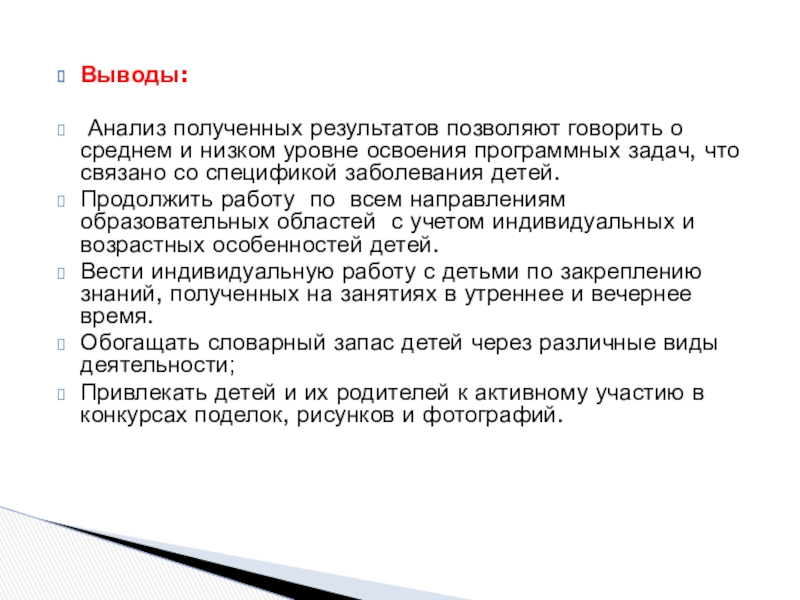 Выводы:

Анализ полученных результатов позволяют говорить о среднем и низком уровне освоения программных задач, что связано со спецификой заболевания детей.

Продолжить работу по всем направлениям образовательных областей с учетом индивидуальных и возрастных особенностей детей.

Вести индивидуальную работу с детьми по закреплению знаний, полученных на занятиях в утреннее и вечернее время.

Обогащать словарный запас детей через различные виды деятельности;

Привлекать детей и их родителей к активному участию в конкурсах поделок, рисунков и фотографий.